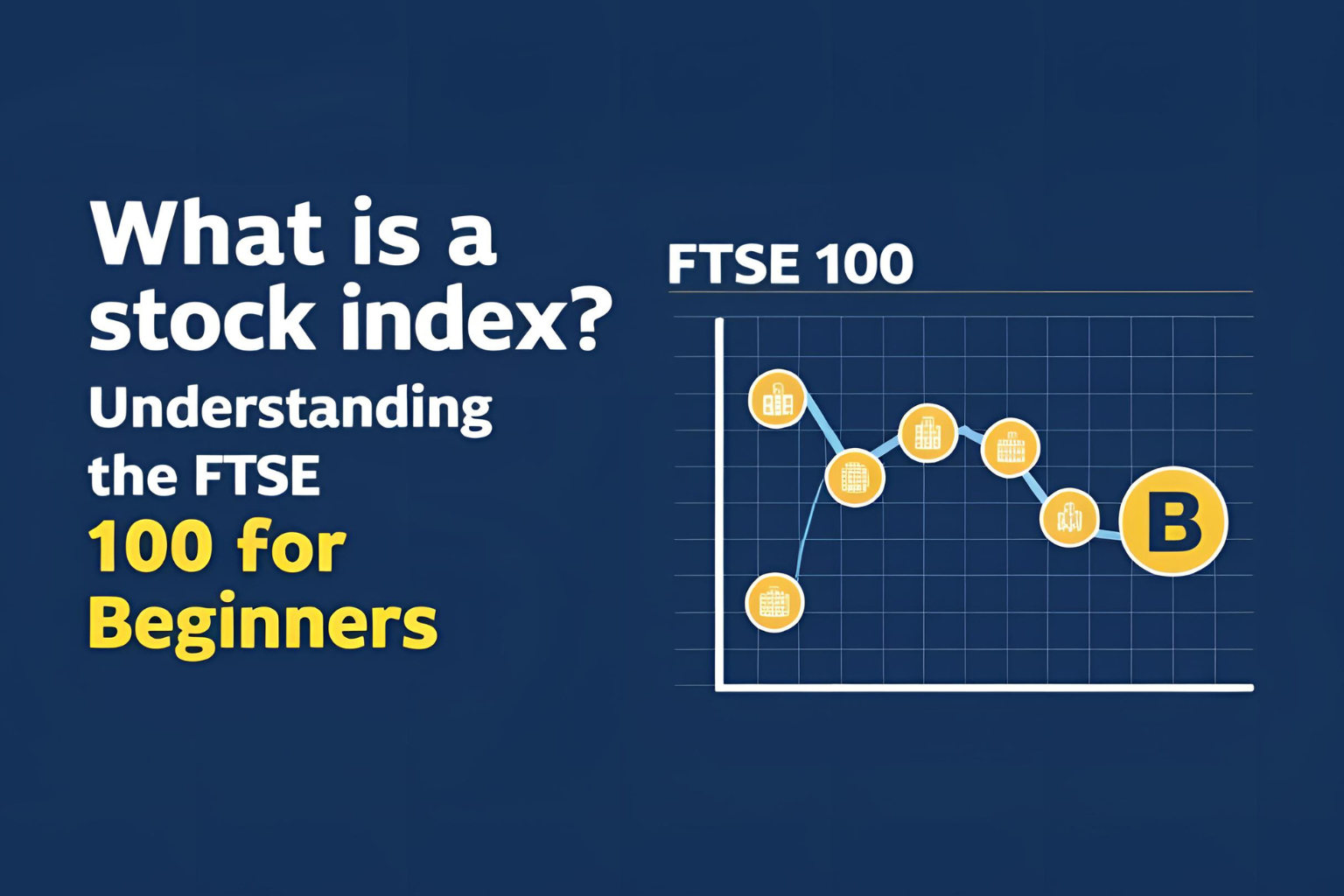 What is a stock index?

Understanding the FTSE 100 for Beginners

FTSE 100

B